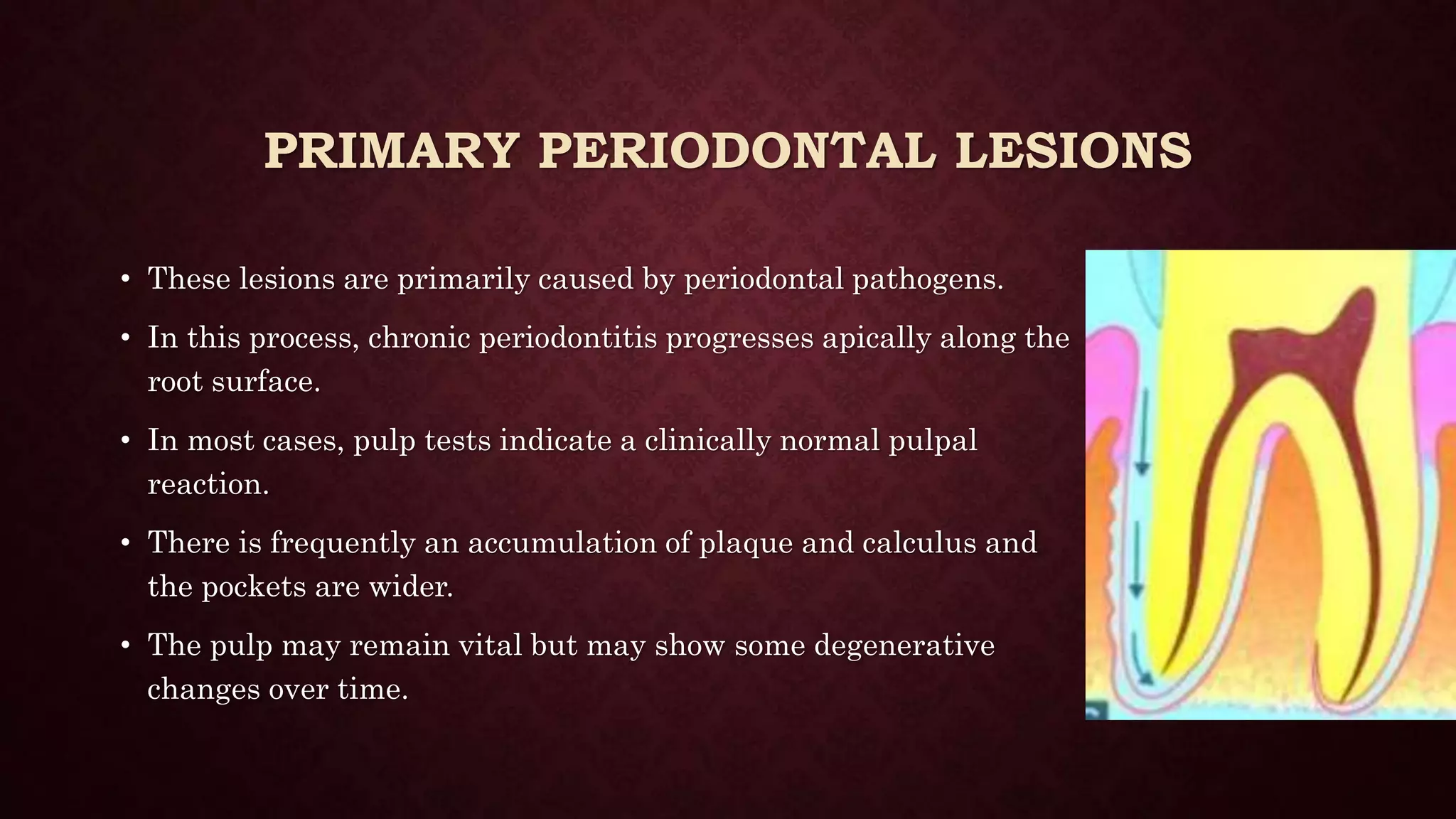 PRIMARY PERIODONTAL LESIONS

• These lesions are primarily caused by periodontal pathogens.

• In this process, chronic periodontitis progresses apically along the root surface.

• In most cases, pulp tests indicate a clinically normal pulpal reaction.

• There is frequently an accumulation of plaque and calculus and the pockets are wider.

• The pulp may remain vital but may show some degenerative changes over time.